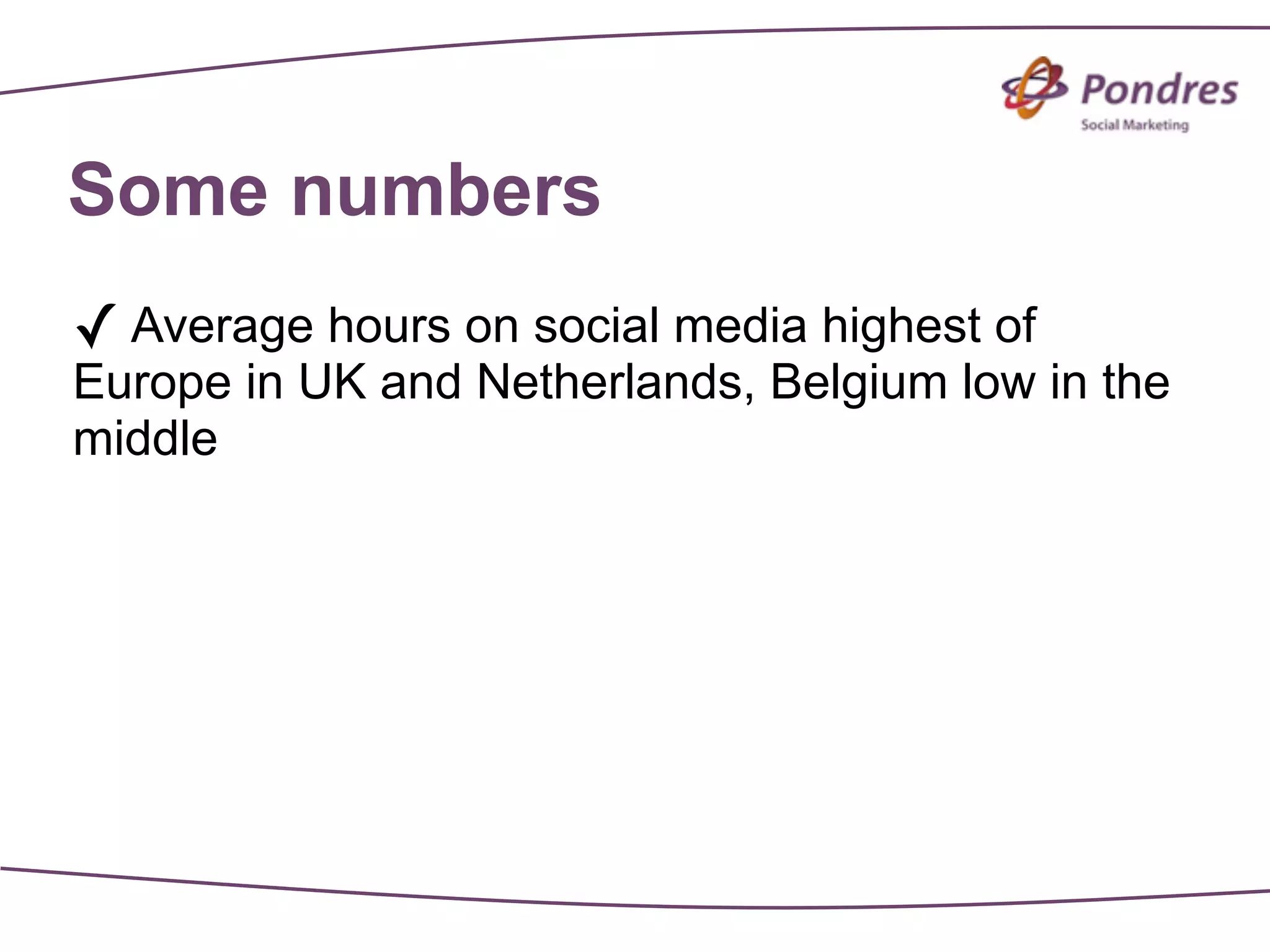 Pondres
Social Marketing

Some numbers

✓ Average hours on social media highest of Europe in UK and Netherlands, Belgium low in the middle